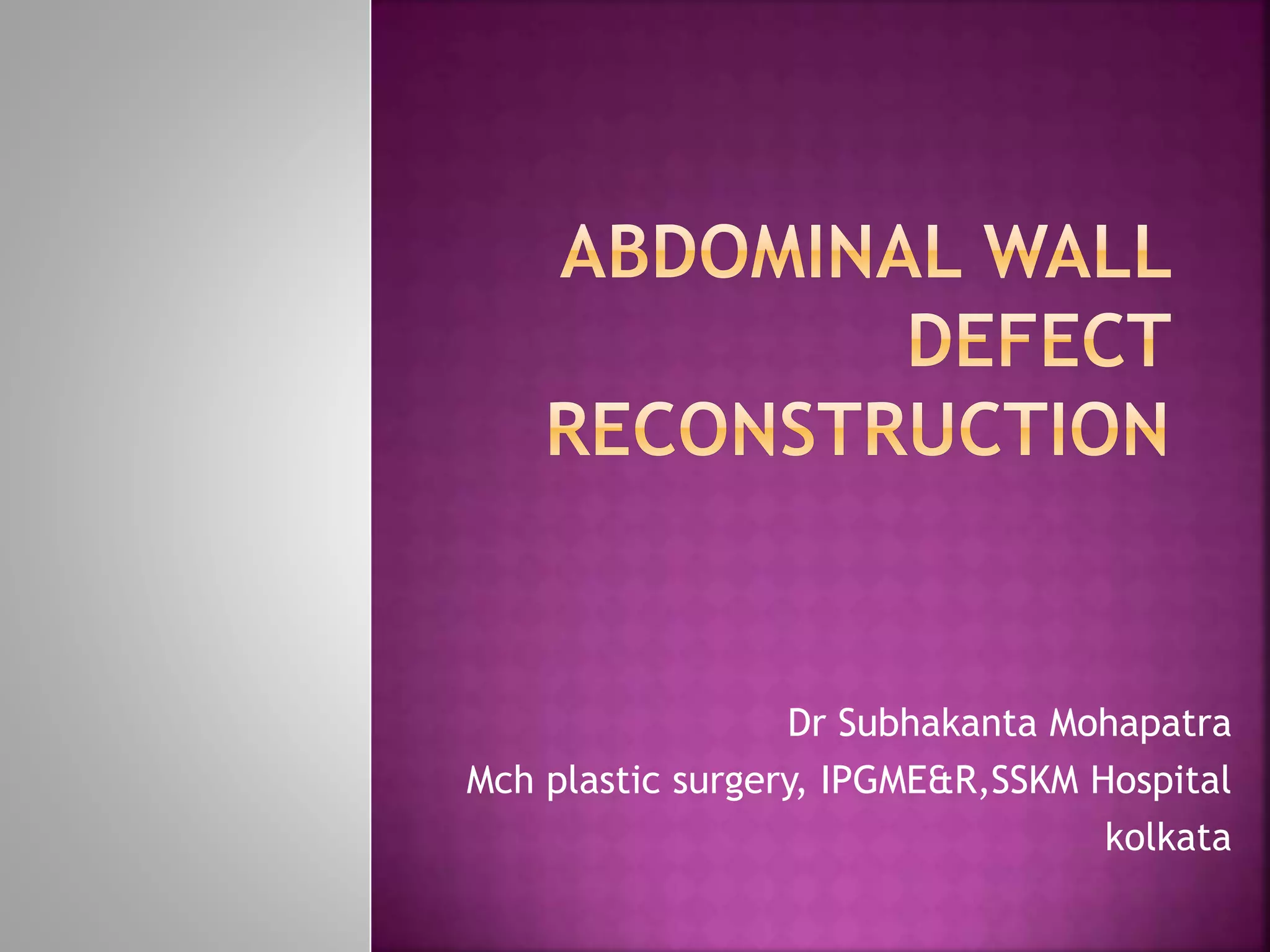 ABDOMINAL WALL DEFECT RECONSTRUCTION

Dr Subhakanta Mohapatra
Mch plastic surgery, IPGME&R,SSKM Hospital
kolkata